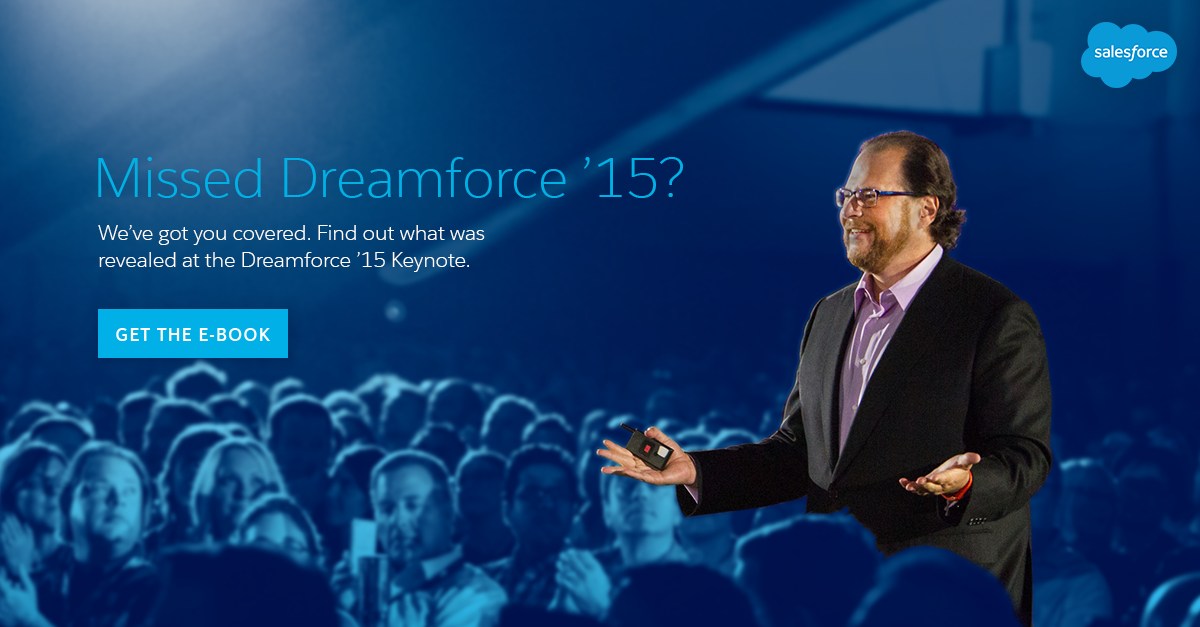 salesforce

Missed Dreamforce ’15?

We’ve got you covered. Find out what was revealed at the Dreamforce ’15 Keynote.

GET THE E-BOOK